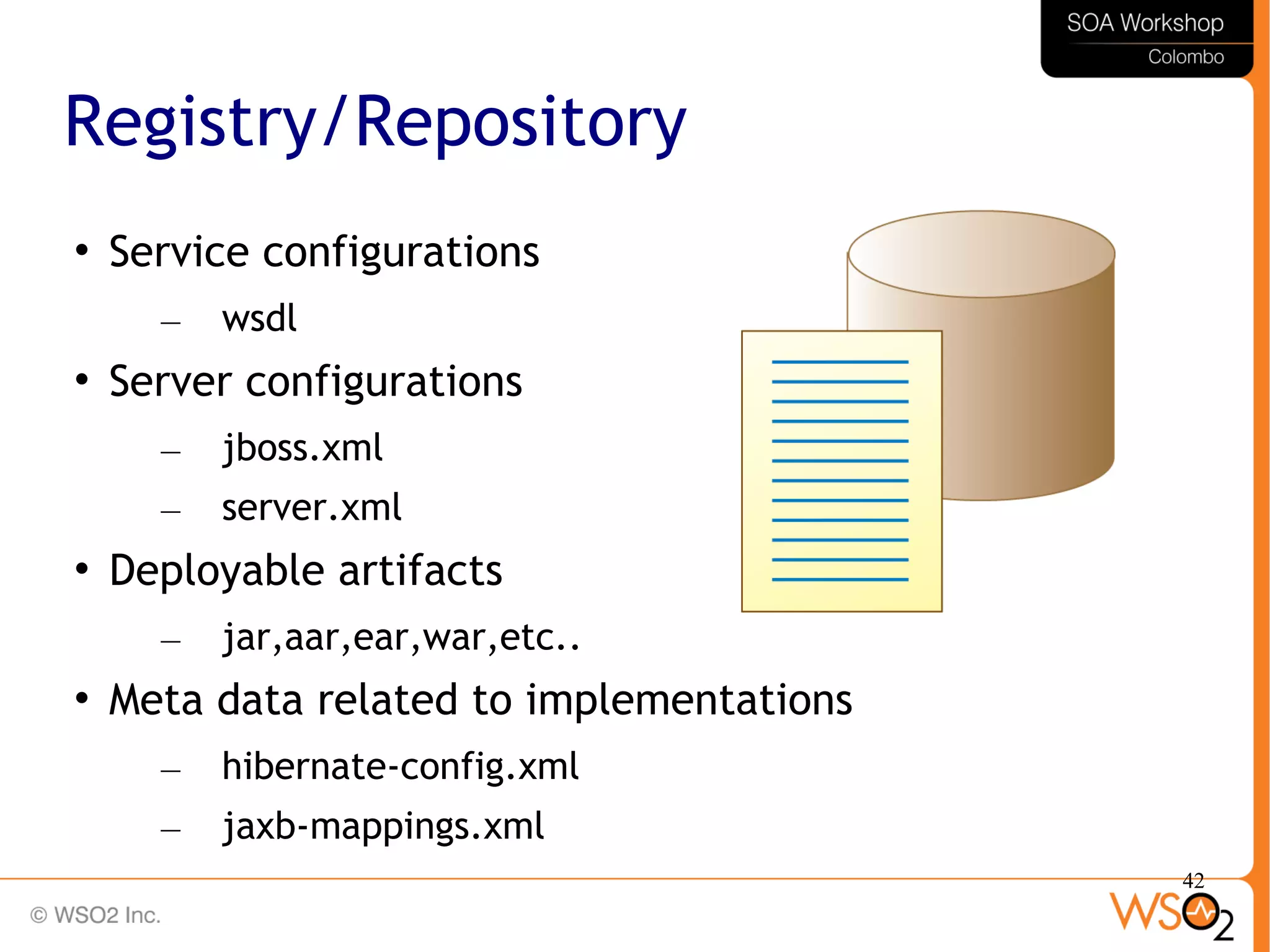 SOA Workshop
Colombo

Registry/Repository

• Service configurations
– wsdl
• Server configurations
– jboss.xml
– server.xml
• Deployable artifacts
– jar,aar,ear,war,etc..
• Meta data related to implementations
– hibernate-config.xml
– jaxb-mappings.xml

42

© WSO2 Inc.

WSO2